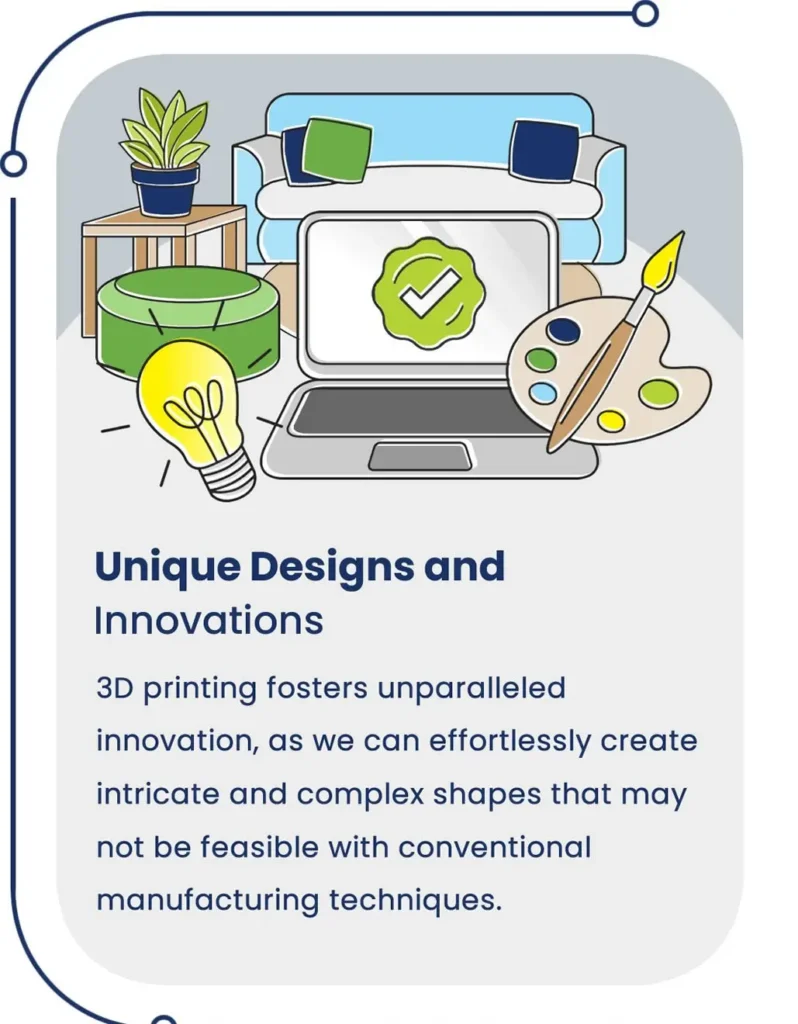 Unique Designs and Innovations

3D printing fosters unparalleled innovation, as we can effortlessly create intricate and complex shapes that may not be feasible with conventional manufacturing techniques.